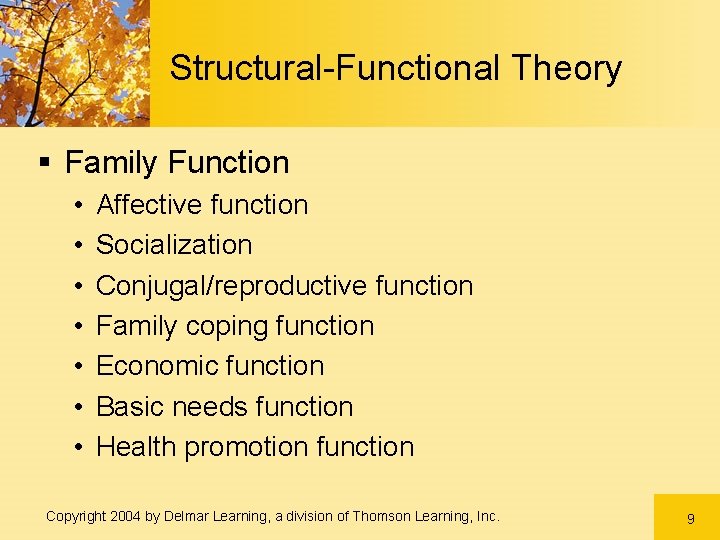 Structural-Functional Theory

▪ Family Function
• Affective function
• Socialization
• Conjugal/reproductive function
• Family coping function
• Economic function
• Basic needs function
• Health promotion function

Copyright 2004 by Delmar Learning, a division of Thomson Learning, Inc.

9